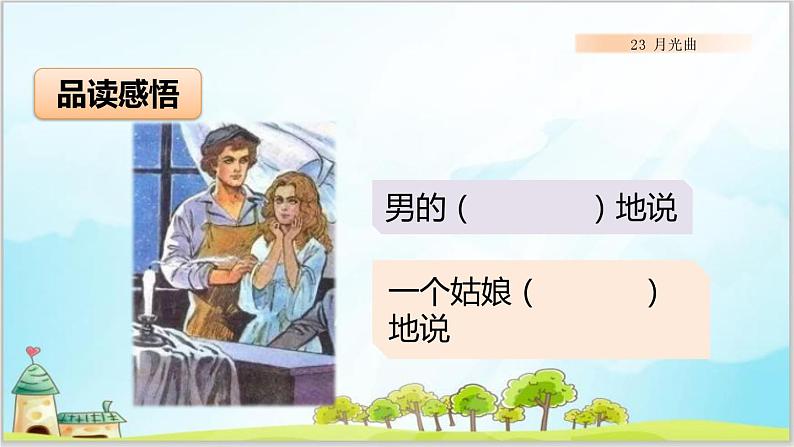 23 月光曲

品读感悟

男的（　　　　）地说

一个姑娘（　　　　）地说